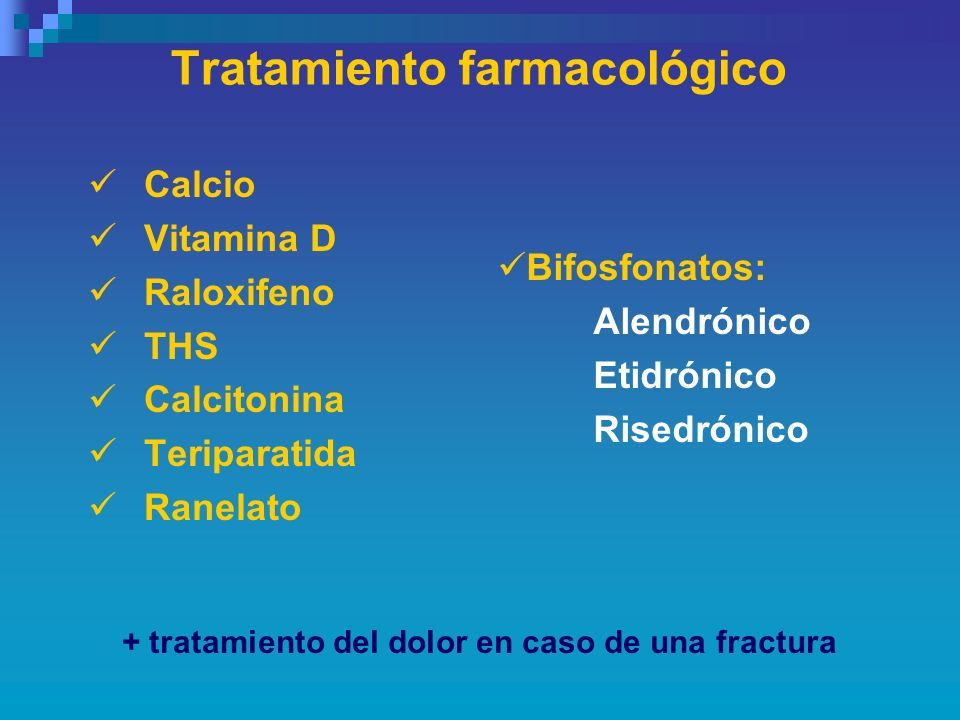 Tratamiento farmacológico

✓ Calcio
✓ Vitamina D
✓ Raloxifeno
✓ THS
✓ Calcitonina
✓ Teriparatida
✓ Ranelato

✓Bifosfonatos:
Alendrónico
Etidrónico
Risedrónico

+ tratamiento del dolor en caso de una fractura